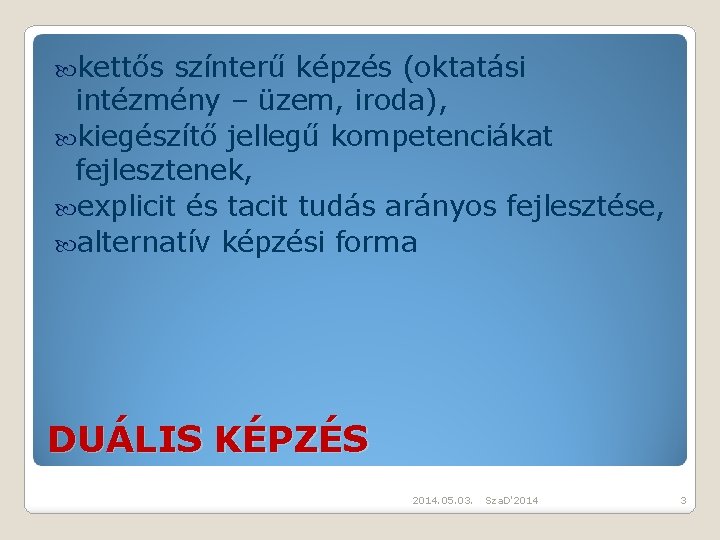 kettős színterű képzés (oktatási intézmény – üzem, iroda),
kiegészítő jellegű kompetenciákat fejlesztenek,
explicit és tacit tudás arányos fejlesztése,
alternatív képzési forma

DUÁLIS KÉPZÉS

2014.05.03. SzaD'2014 3